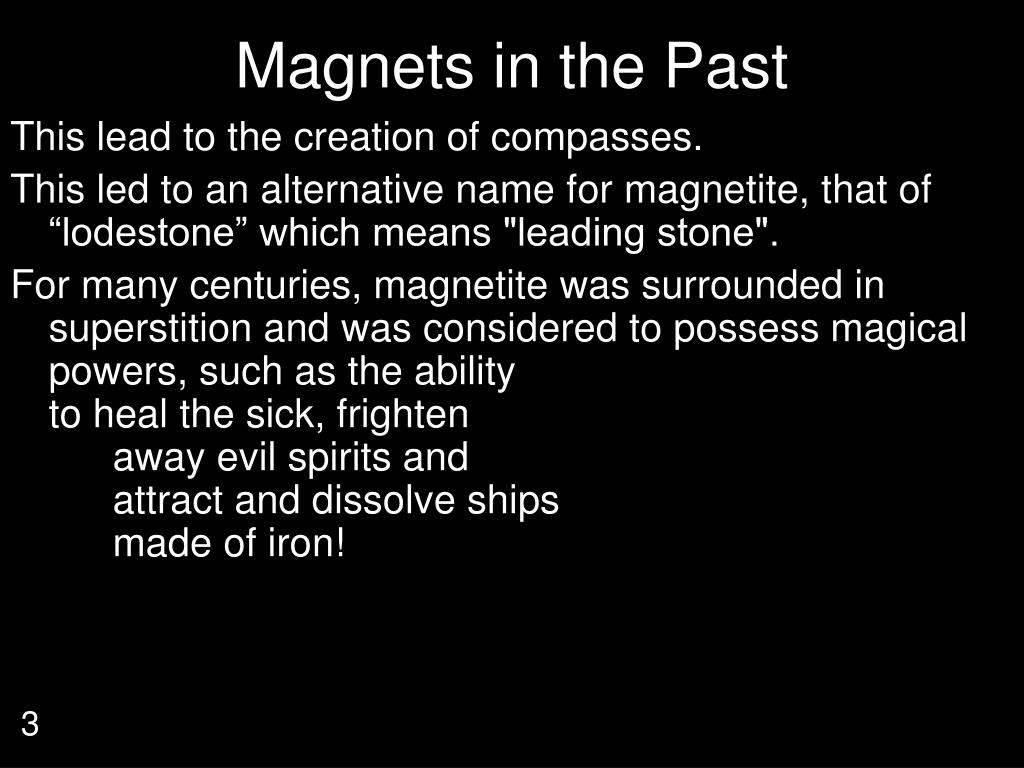 Magnets in the Past

This lead to the creation of compasses.

This led to an alternative name for magnetite, that of “lodestone” which means "leading stone".

For many centuries, magnetite was surrounded in superstition and was considered to possess magical powers, such as the ability to heal the sick, frighten away evil spirits and attract and dissolve ships made of iron!

3